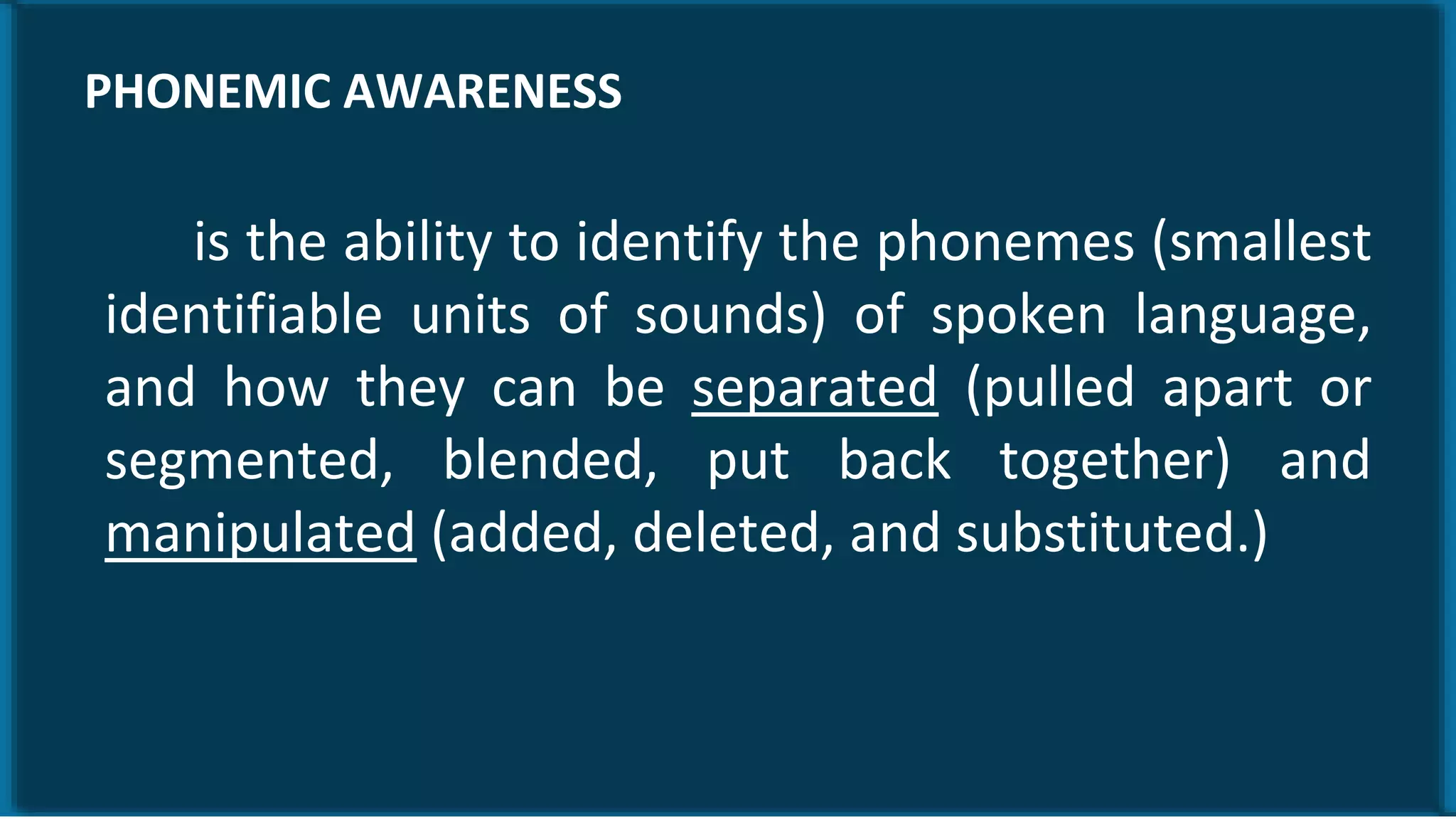 PHONEMIC AWARENESS

is the ability to identify the phonemes (smallest identifiable units of sounds) of spoken language, and how they can be separated (pulled apart or segmented, blended, put back together) and manipulated (added, deleted, and substituted.)